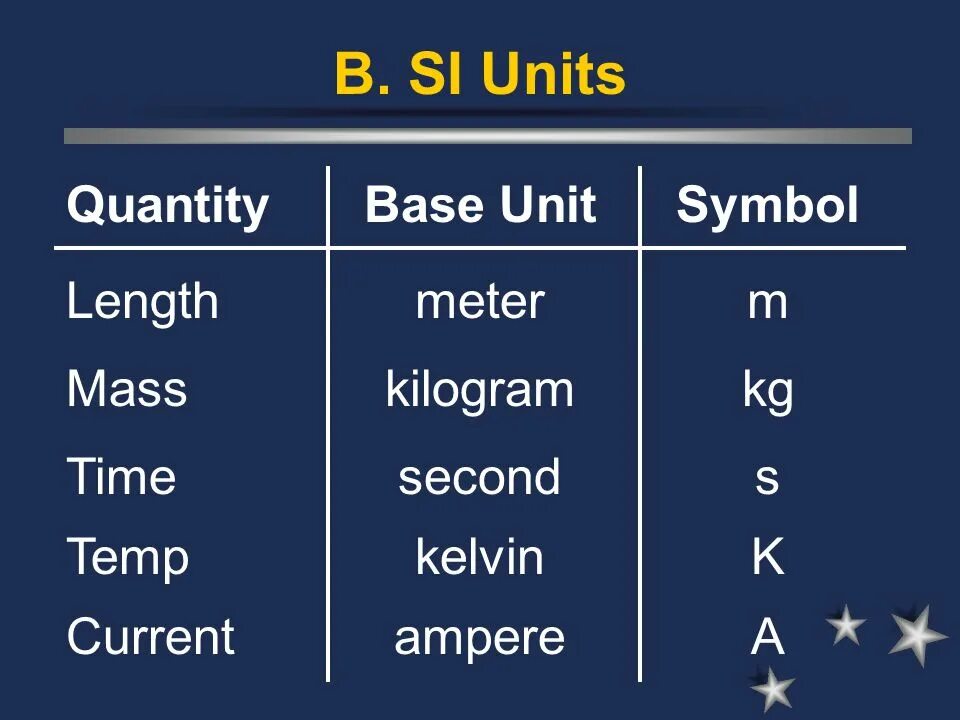 B. SI Units

| Quantity | Base Unit | Symbol |
|---|---|---|
| Length | meter | m |
| Mass | kilogram | kg |
| Time | second | s |
| Temp | kelvin | K |
| Current | ampere | A |